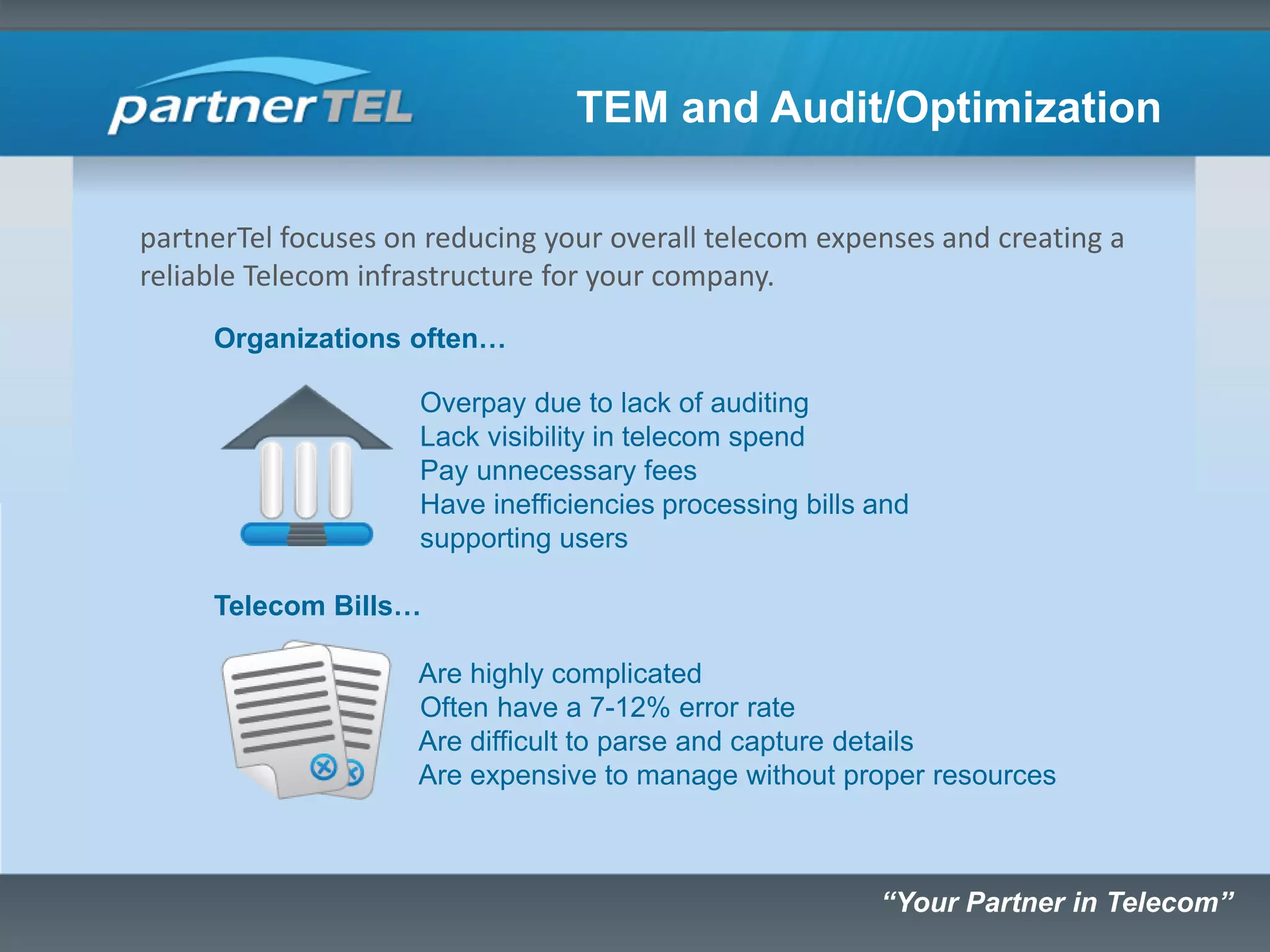 partnerTEL

TEM and Audit/Optimization

partnerTel focuses on reducing your overall telecom expenses and creating a reliable Telecom infrastructure for your company.

Organizations often…

Overpay due to lack of auditing
Lack visibility in telecom spend
Pay unnecessary fees
Have inefficiencies processing bills and supporting users

Telecom Bills…

Are highly complicated
Often have a 7-12% error rate
Are difficult to parse and capture details
Are expensive to manage without proper resources

“Your Partner in Telecom”